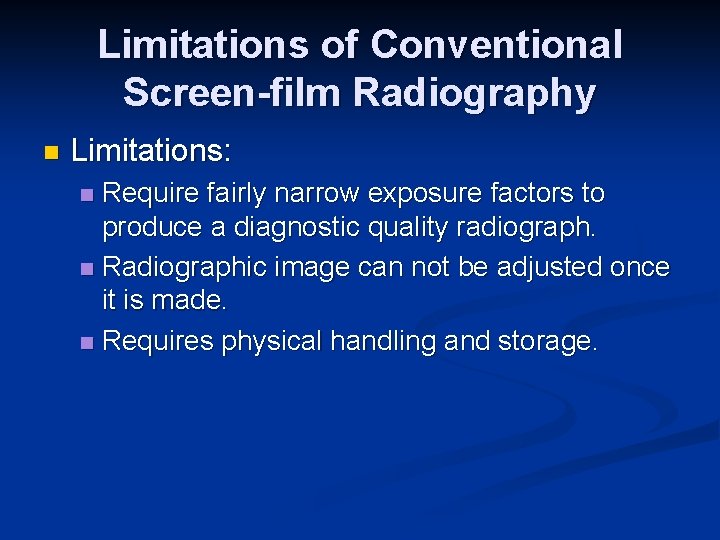 Limitations of Conventional Screen-film Radiography

Limitations:

Require fairly narrow exposure factors to produce a diagnostic quality radiograph.

Radiographic image can not be adjusted once it is made.

Requires physical handling and storage.